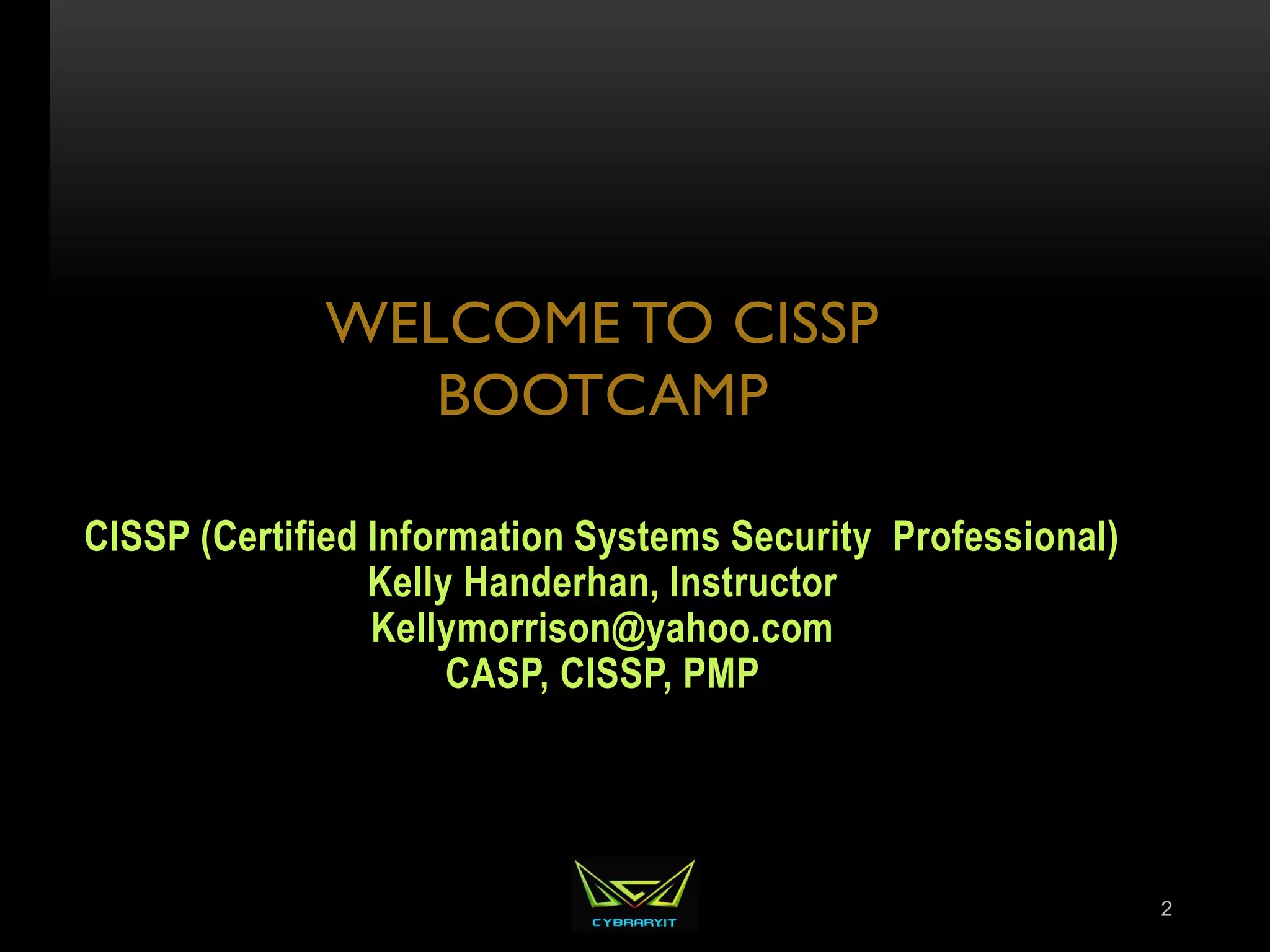 WELCOME TO CISSP BOOTCAMP

CISSP (Certified Information Systems Security Professional)
Kelly Handerhan, Instructor
Kellymorrison@yahoo.com
CASP, CISSP, PMP

CYBRARY.IT

2